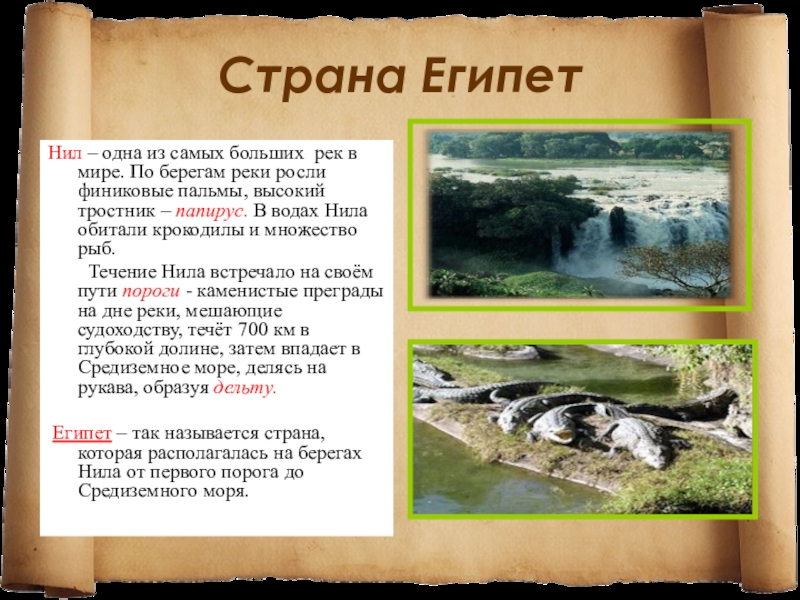 Страна Египет

Нил – одна из самых больших рек в мире. По берегам реки росли финиковые пальмы, высокий тростник – папирус. В водах Нила обитали крокодилы и множество рыб.

Течение Нила встречало на своём пути пороги - каменистые преграды на дне реки, мешающие судоходству, течёт 700 км в глубокой долине, затем впадает в Средиземное море, делясь на рукава, образуя дельту.

Египет – так называется страна, которая располагалась на берегах Нила от первого порога до Средиземного моря.